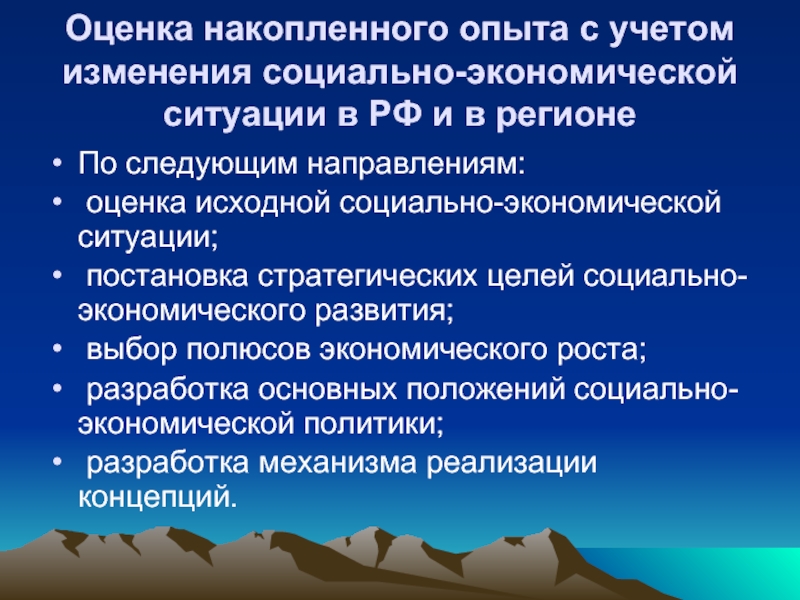 Оценка накопленного опыта с учетом изменения социально-экономической ситуации в РФ и в регионе

• По следующим направлениям:
• оценка исходной социально-экономической ситуации;
• постановка стратегических целей социально-экономического развития;
• выбор полюсов экономического роста;
• разработка основных положений социально-экономической политики;
• разработка механизма реализации концепций.